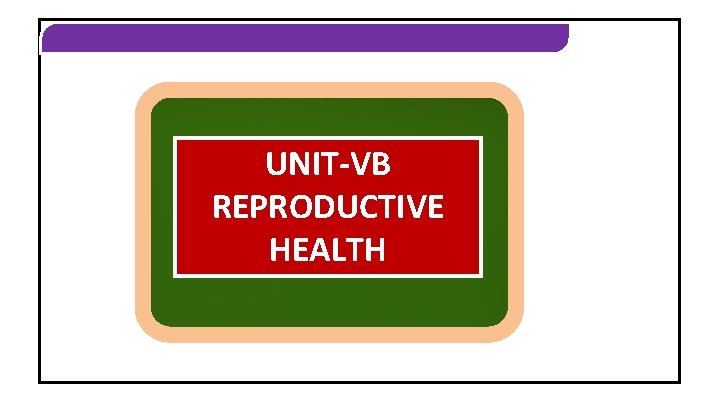 UNIT-VB
REPRODUCTIVE
HEALTH